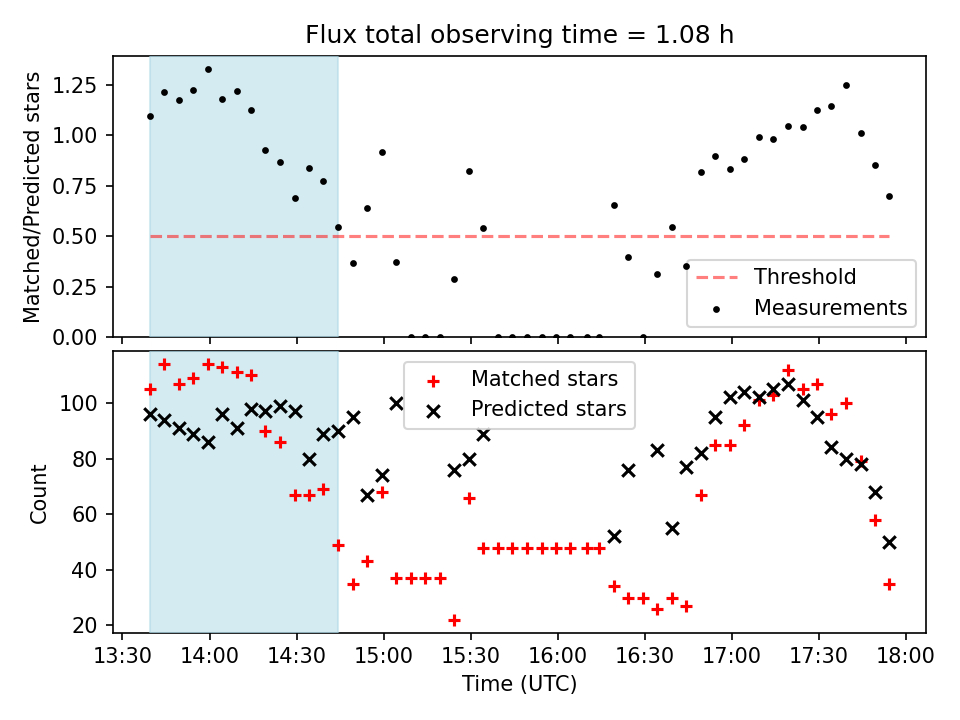 Flux total observing time = 1.08 h

Matched/Predicted stars

1.25
1.00
0.75
0.50
0.25
0.00

Threshold
Measurements

Count

100
80
60
40
20

Matched stars
Predicted stars

13:30
14:00
14:30
15:00
15:30
16:00
16:30
17:00
17:30
18:00

Time (UTC)